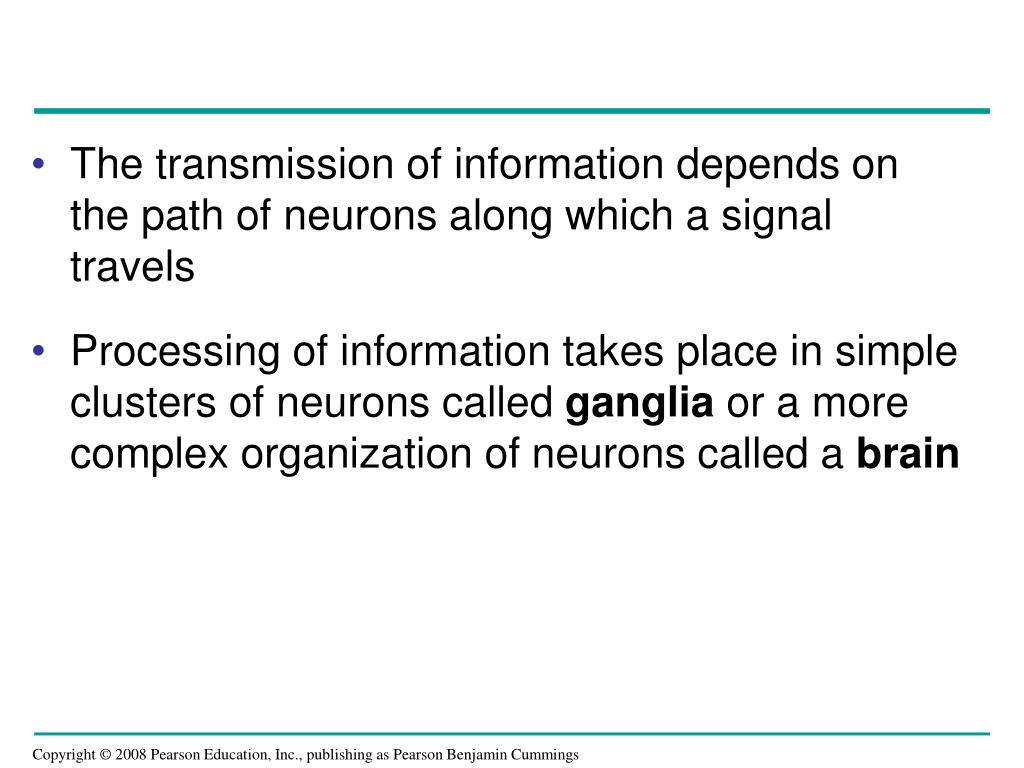 • The transmission of information depends on the path of neurons along which a signal travels

• Processing of information takes place in simple clusters of neurons called **ganglia** or a more complex organization of neurons called a **brain**

Copyright © 2008 Pearson Education, Inc., publishing as Pearson Benjamin Cummings